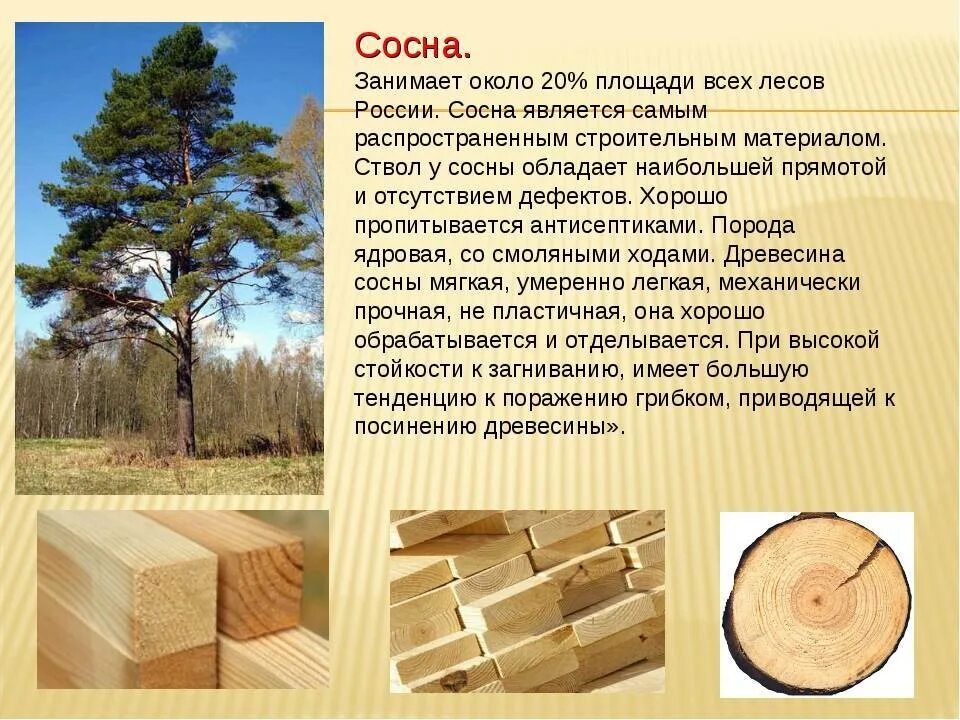 Сосна.

Занимает около 20% площади всех лесов России. Сосна является самым распространенным строительным материалом. Ствол у сосны обладает наибольшей прямотой и отсутствием дефектов. Хорошо пропитывается антисептиками. Порода ядровая, со смоляными ходами. Древесина сосны мягкая, умеренно легкая, механически прочная, не пластичная, она хорошо обрабатывается и отделывается. При высокой стойкости к загниванию, имеет большую тенденцию к поражению грибком, приводящей к посинению древесины».